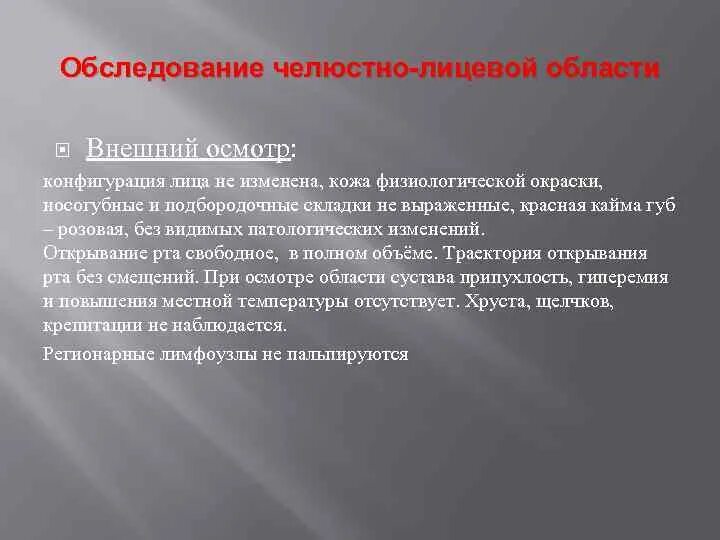 Обследование челюстно-лицевой области

Внешний осмотр:

конфигурация лица не изменена, кожа физиологической окраски, носогубные и подбородочные складки не выраженные, красная кайма губ – розовая, без видимых патологических изменений.
Открывание рта свободное, в полном объёме. Траектория открывания рта без смещений. При осмотре области сустава припухлость, гиперемия и повышения местной температуры отсутствует. Хруста, щелчков, крепитации не наблюдается.

Регионарные лимфоузлы не пальпируются